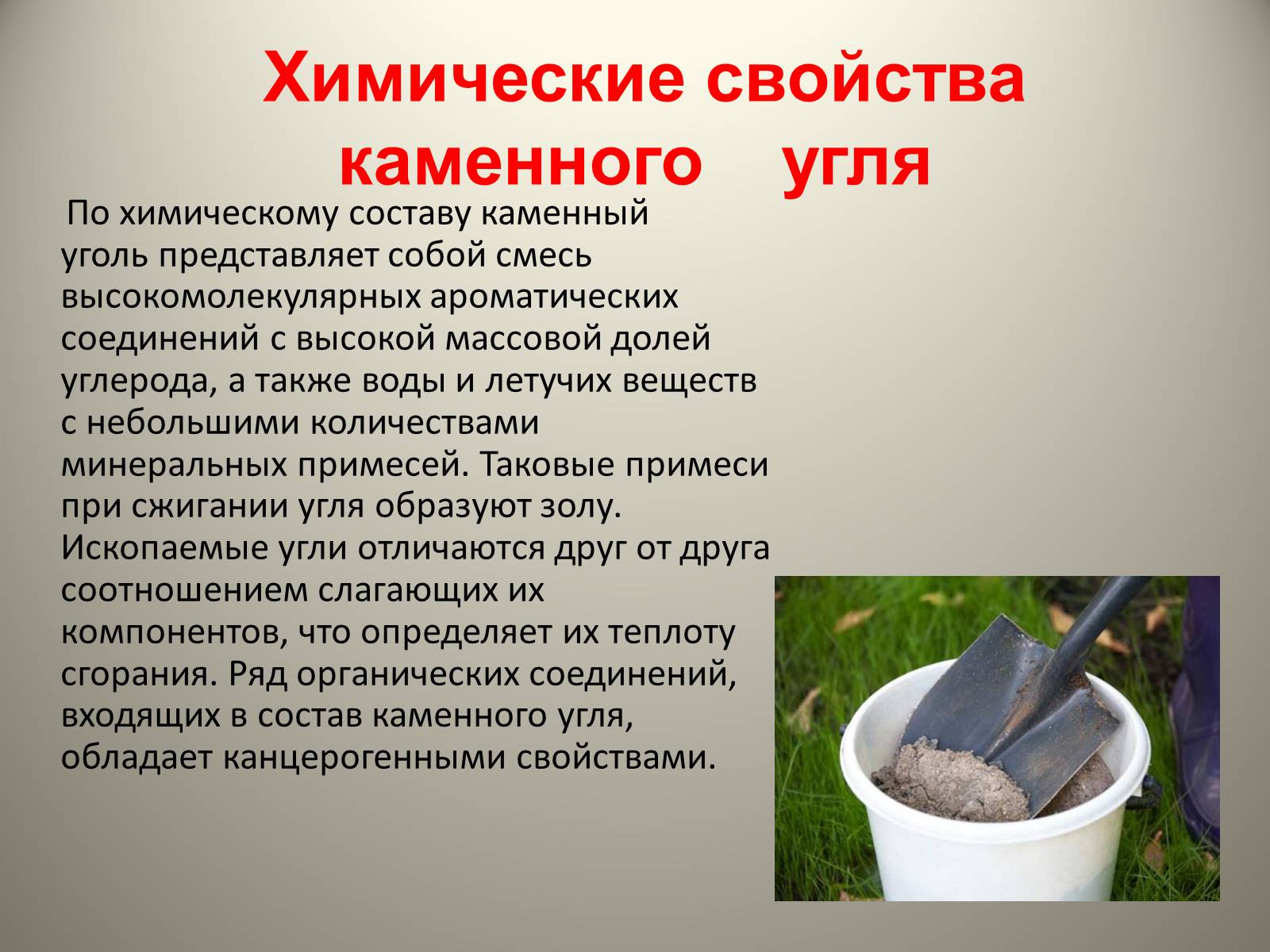 Химические свойства каменного угля

По химическому составу каменный уголь представляет собой смесь высокомолекулярных ароматических соединений с высокой массовой долей углерода, а также воды и летучих веществ с небольшими количествами минеральных примесей. Таковые примеси при сжигании угля образуют золу. Ископаемые угли отличаются друг от друга соотношением слагающих их компонентов, что определяет их теплоту сгорания. Ряд органических соединений, входящих в состав каменного угля, обладает канцерогенными свойствами.